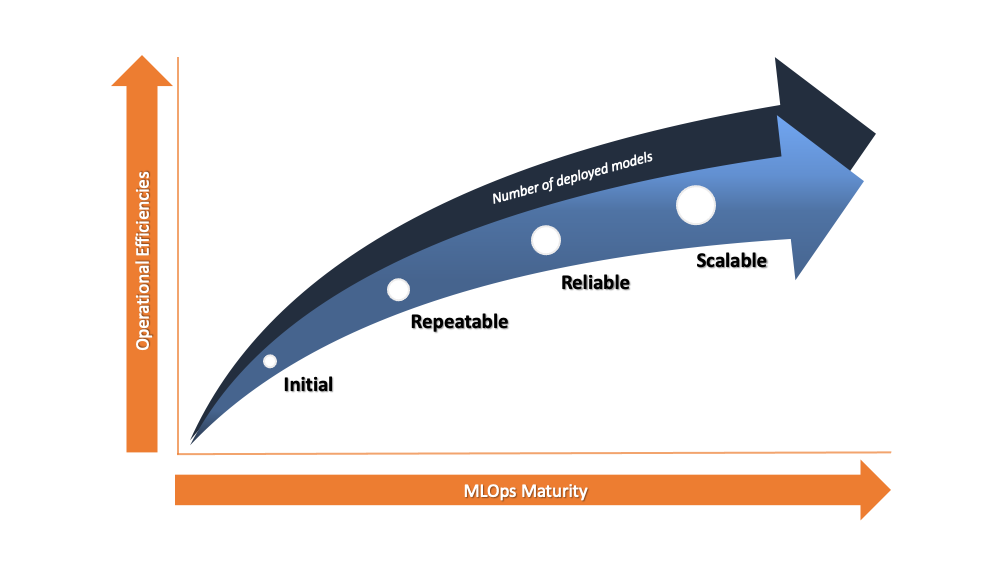 Operational Efficiencies

Number of deployed models

Initial

Repeatable

Reliable

Scalable

MLOps Maturity